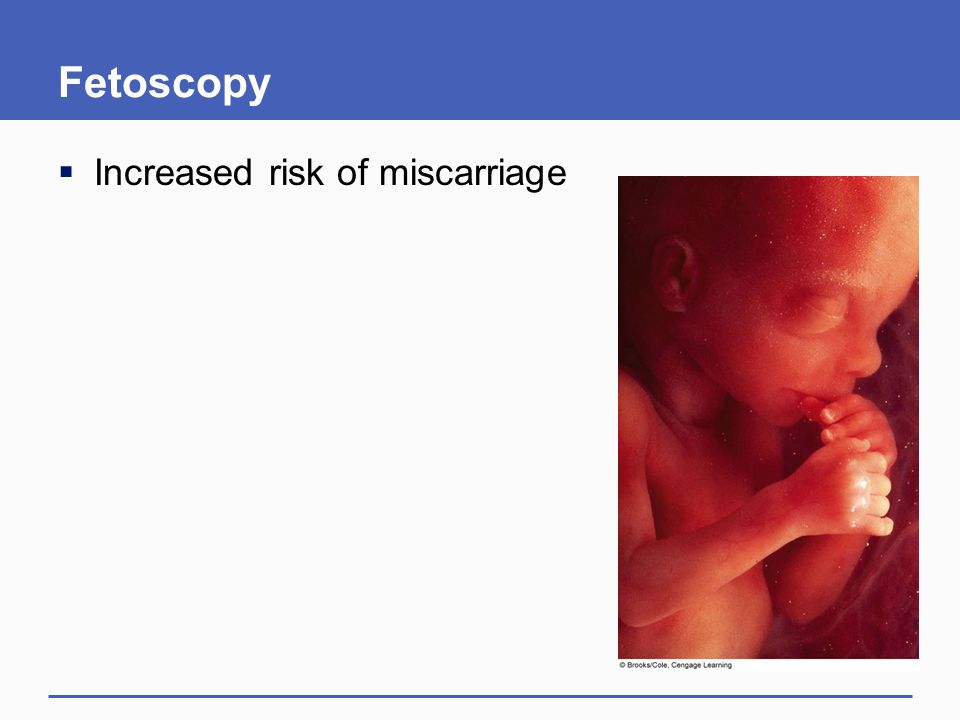 Fetoscopy

▪ Increased risk of miscarriage

© Brooks/Cole, Cengage Learning